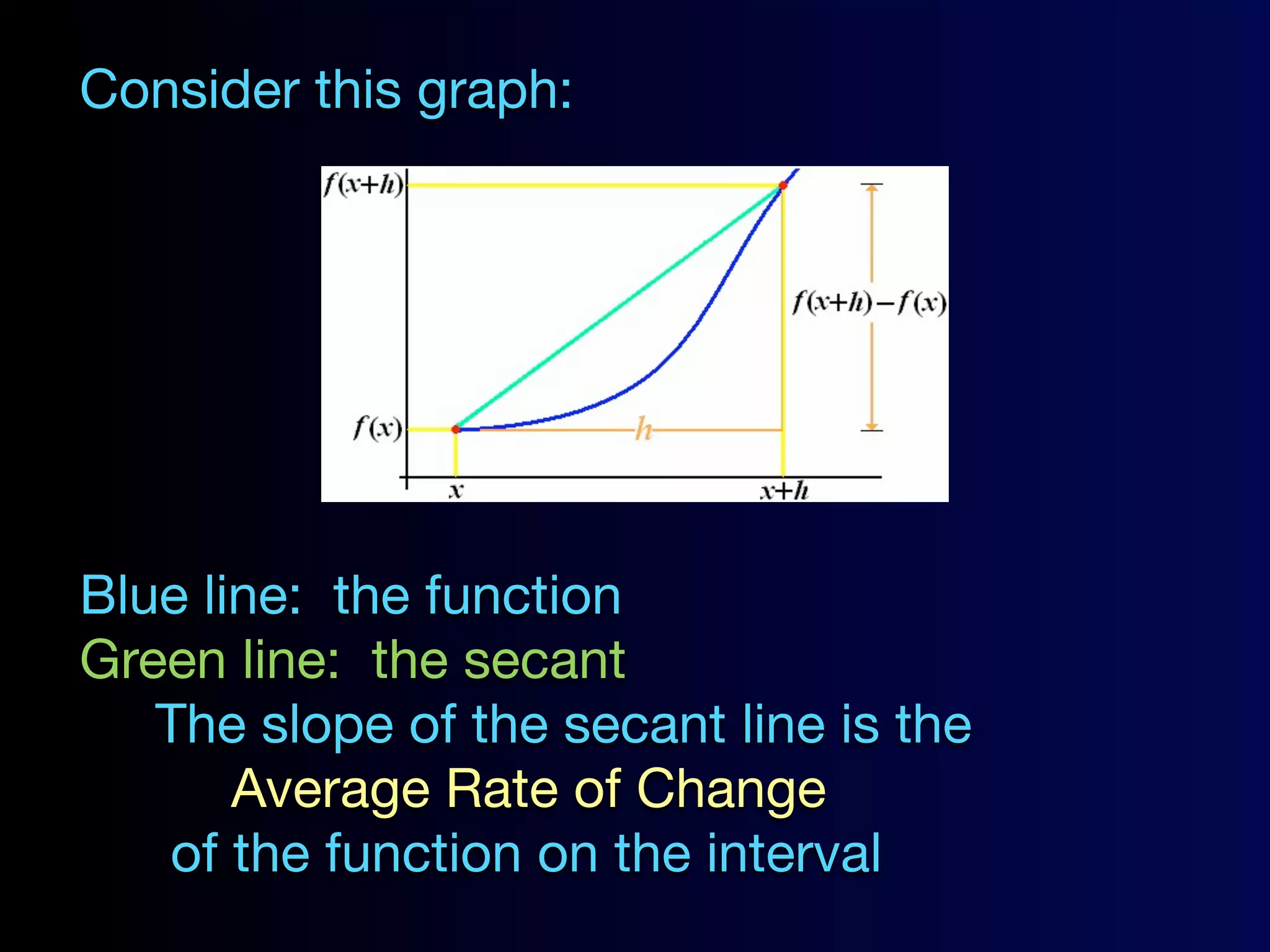 Consider this graph:

$f(x+h)$

$f(x+h)-f(x)$

$f(x)$

$h$

$x$

$x+h$

Blue line: the function
Green line: the secant
The slope of the secant line is the
Average Rate of Change
of the function on the interval